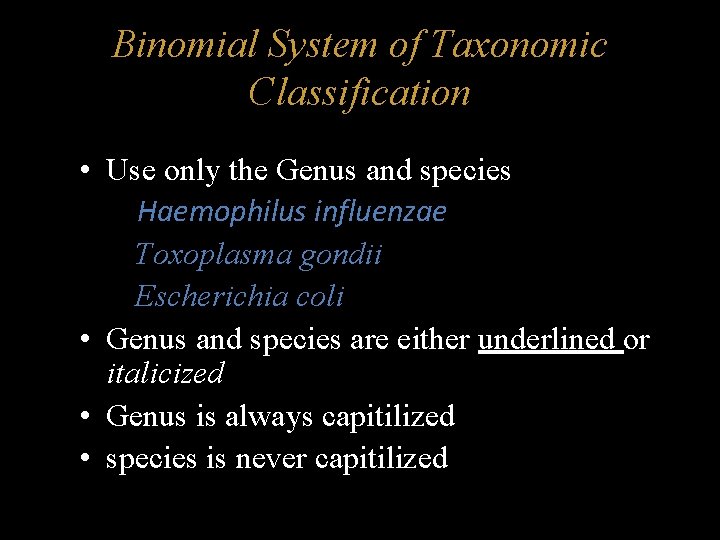 Binomial System of Taxonomic Classification

• Use only the Genus and species
Haemophilus influenzae
Toxoplasma gondii
Escherichia coli
• Genus and species are either underlined or italicized
• Genus is always capitilized
• species is never capitilized